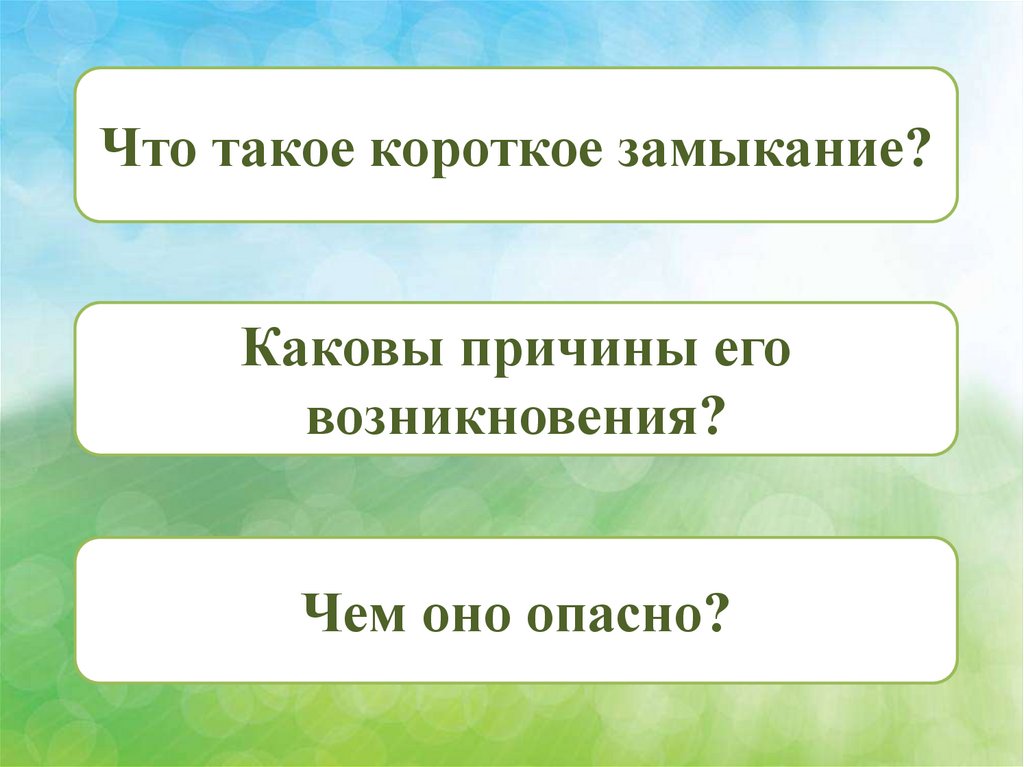 Что такое короткое замыкание?

Каковы причины его возникновения?

Чем оно опасно?